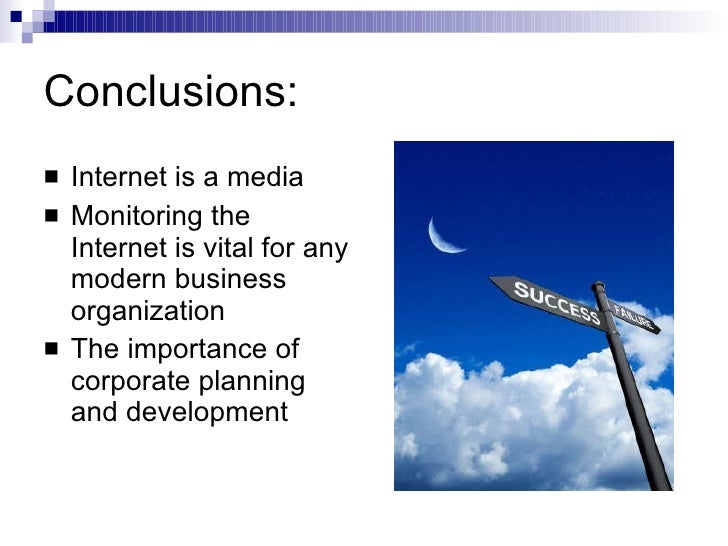 Conclusions:

■ Internet is a media
■ Monitoring the Internet is vital for any modern business organization
■ The importance of corporate planning and development

SUCCESS
FAILURE